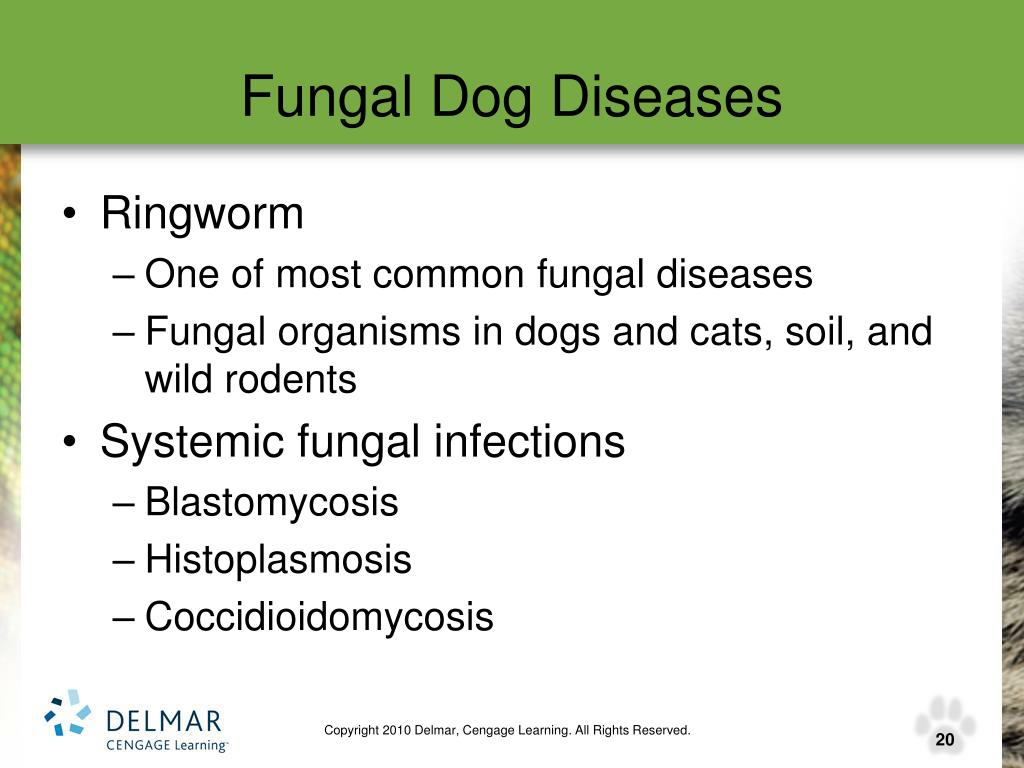 Fungal Dog Diseases

• Ringworm
– One of most common fungal diseases
– Fungal organisms in dogs and cats, soil, and wild rodents

• Systemic fungal infections
– Blastomycosis
– Histoplasmosis
– Coccidioidomycosis

DELMAR
CENGAGE Learning™

Copyright 2010 Delmar, Cengage Learning. All Rights Reserved.

20